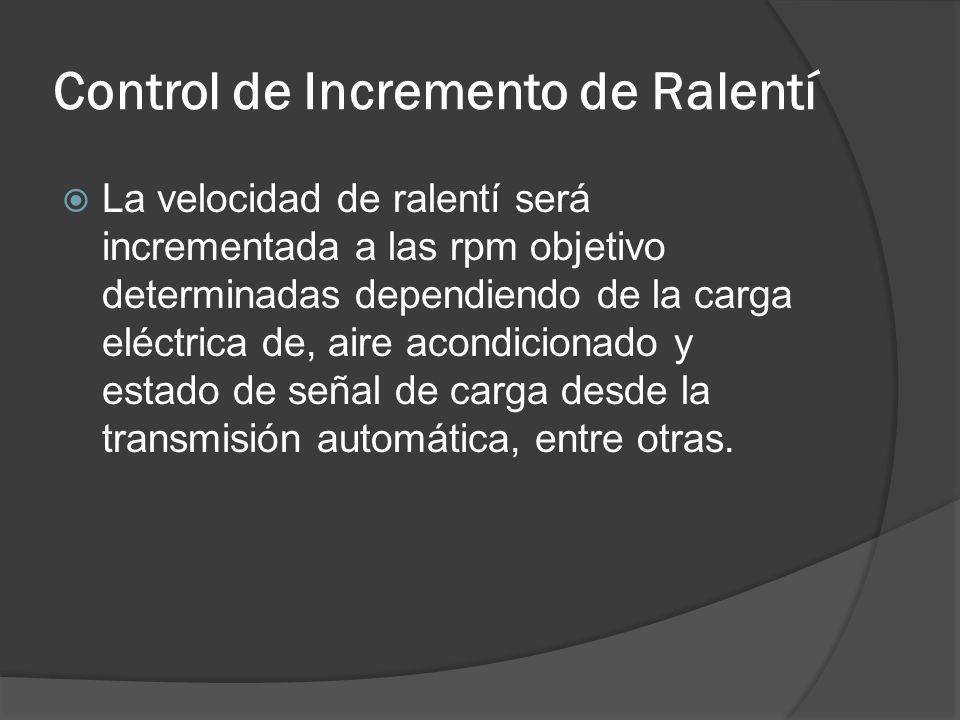 Control de Incremento de Ralentí

La velocidad de ralentí será incrementada a las rpm objetivo determinadas dependiendo de la carga eléctrica de, aire acondicionado y estado de señal de carga desde la transmisión automática, entre otras.